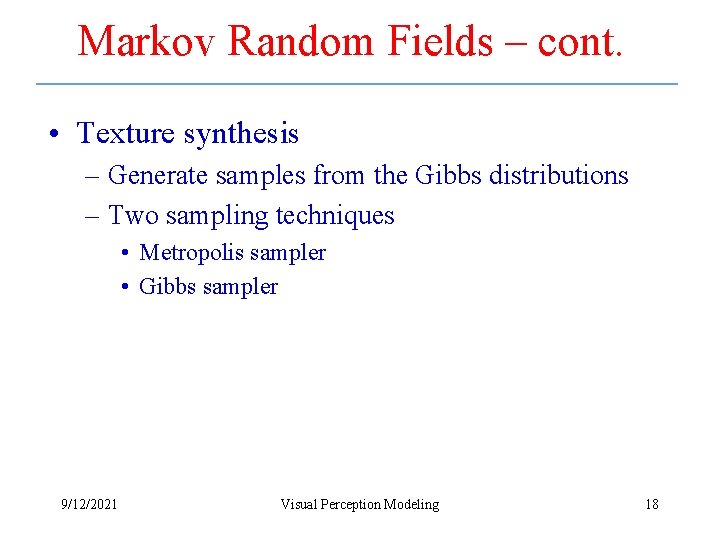 Markov Random Fields – cont.

• Texture synthesis
– Generate samples from the Gibbs distributions
– Two sampling techniques
• Metropolis sampler
• Gibbs sampler

9/12/2021
Visual Perception Modeling
18